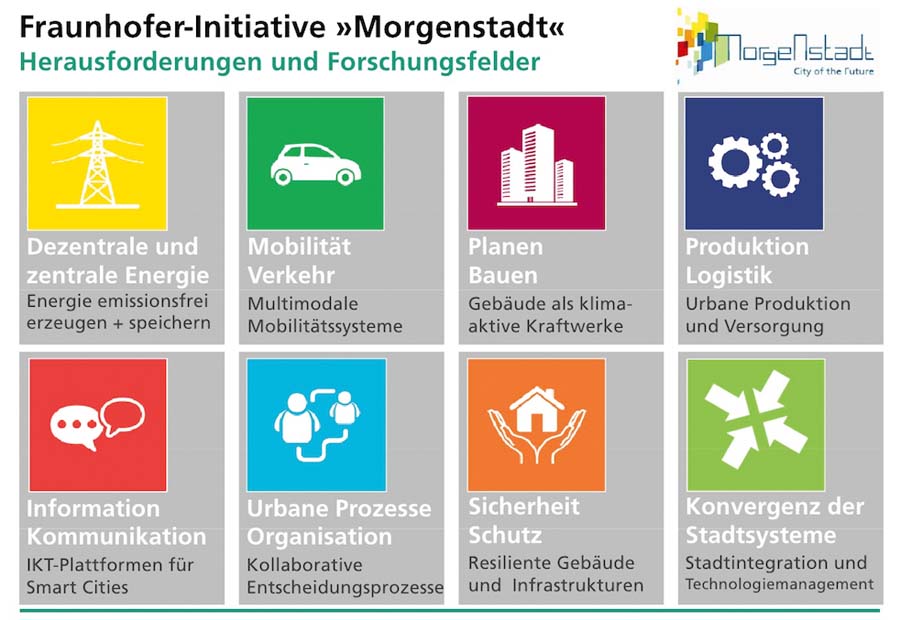 Fraunhofer-Initiative »Morgenstadt«
Herausforderungen und Forschungsfelder

MorgeNstadt
City of the Future

Dezentrale und zentrale Energie
Energie emissionsfrei erzeugen + speichern

Mobilität Verkehr
Multimodale Mobilitätssysteme

Planen Bauen
Gebäude als klimaaktive Kraftwerke

Produktion Logistik
Urbane Produktion und Versorgung

Information Kommunikation
IKT-Plattformen für Smart Cities

Urbane Prozesse Organisation
Kollaborative Entscheidungsprozesse

Sicherheit Schutz
Resiliente Gebäude und Infrastrukturen

Konvergenz der Stadtsysteme
Stadtintegration und Technologiemanagement